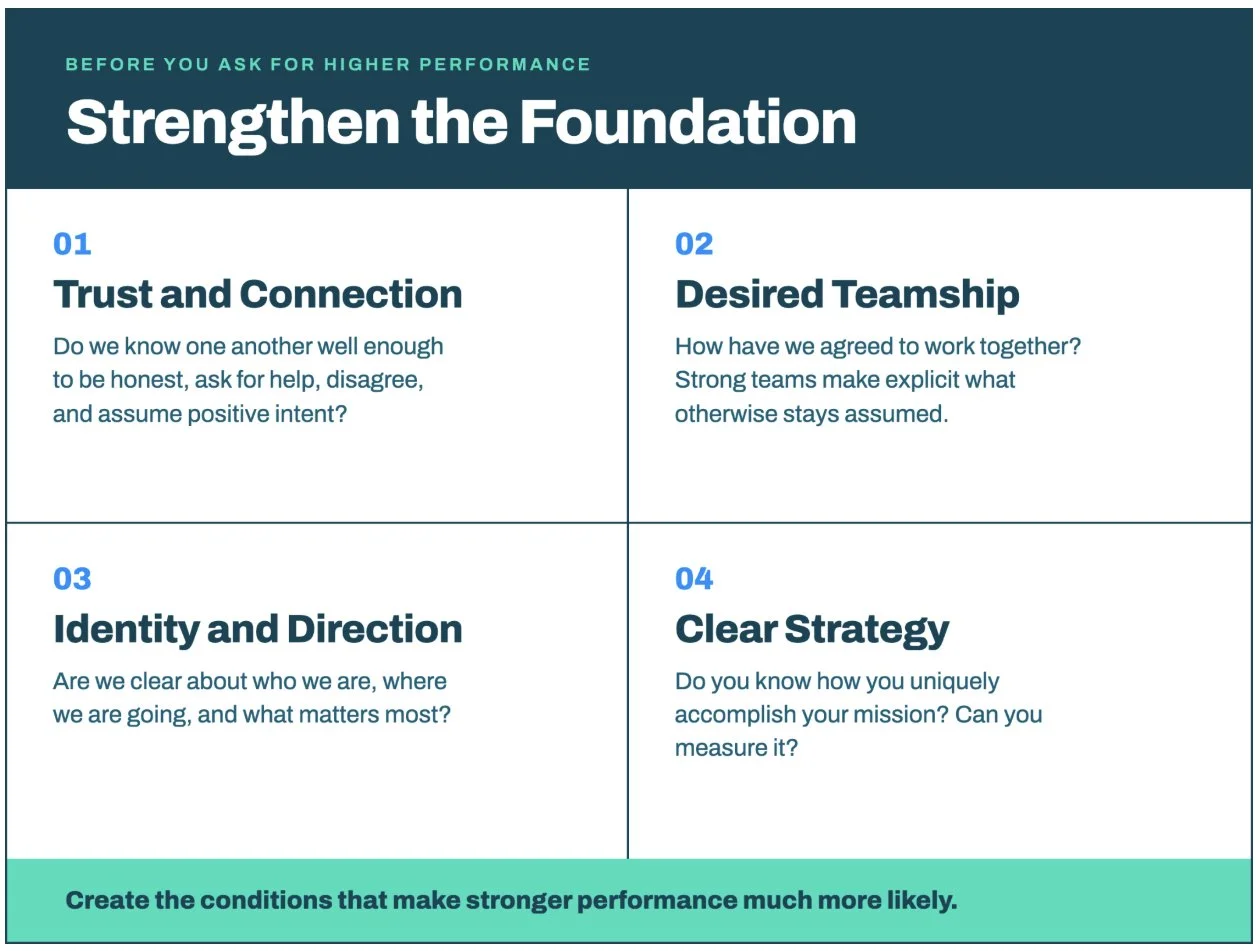 BEFORE YOU ASK FOR HIGHER PERFORMANCE

Strengthen the Foundation

01

Trust and Connection

Do we know one another well enough to be honest, ask for help, disagree, and assume positive intent?

02

Desired Teamship

How have we agreed to work together? Strong teams make explicit what otherwise stays assumed.

03

Identity and Direction

Are we clear about who we are, where we are going, and what matters most?

04

Clear Strategy

Do you know how you uniquely accomplish your mission? Can you measure it?

Create the conditions that make stronger performance much more likely.